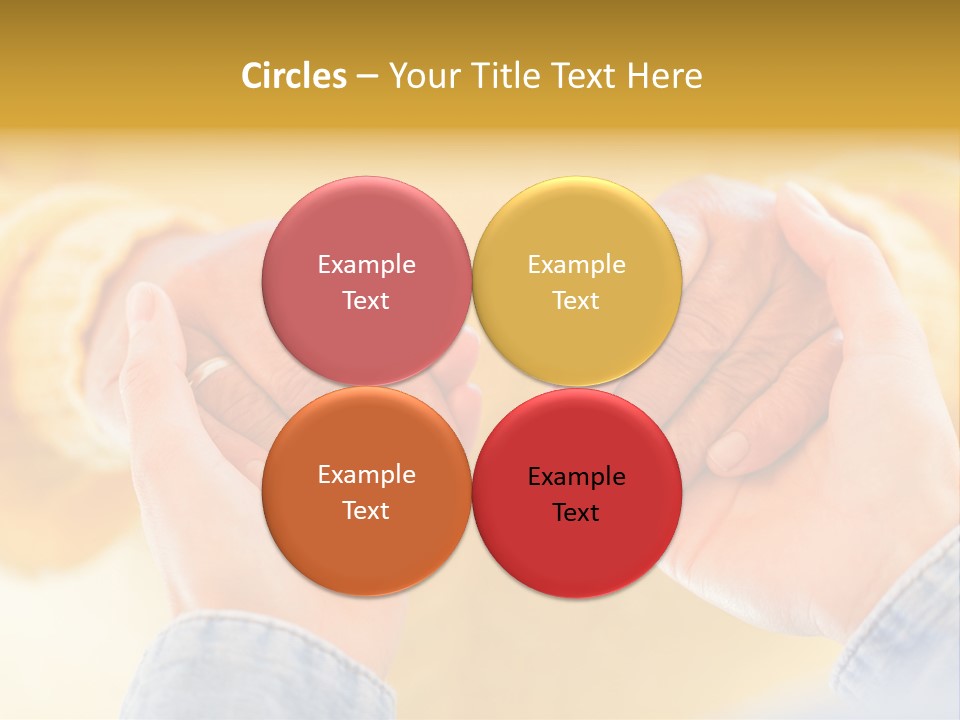 Circles – Your Title Text Here

Example Text

Example Text

Example Text

Example Text